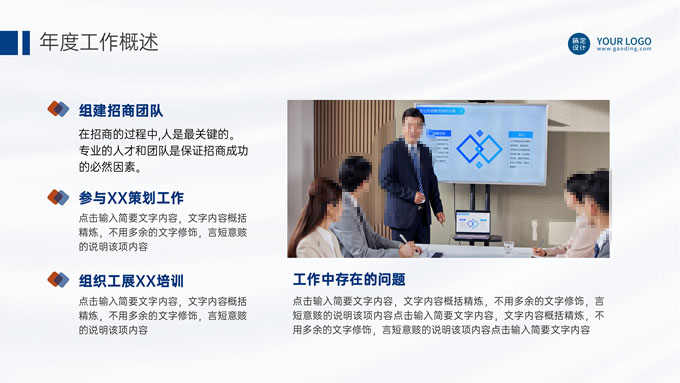 年度工作概述

稿定设计 YOUR LOGO
www.gaoding.com

组建招商团队

在招商的过程中,人是最关键的。专业的人才和团队是保证招商成功的必然因素。

参与XX策划工作

点击输入简要文字内容，文字内容概括精炼，不用多余的文字修饰，言短意赅的说明该项内容

组织工展XX培训

点击输入简要文字内容，文字内容概括精炼，不用多余的文字修饰，言短意赅的说明该项内容

工作中存在的问题

点击输入简要文字内容，文字内容概括精炼，不用多余的文字修饰，言短意赅的说明该项内容点击输入简要文字内容，文字内容概括精炼，不用多余的文字修饰，言短意赅的说明该项内容点击输入简要文字内容